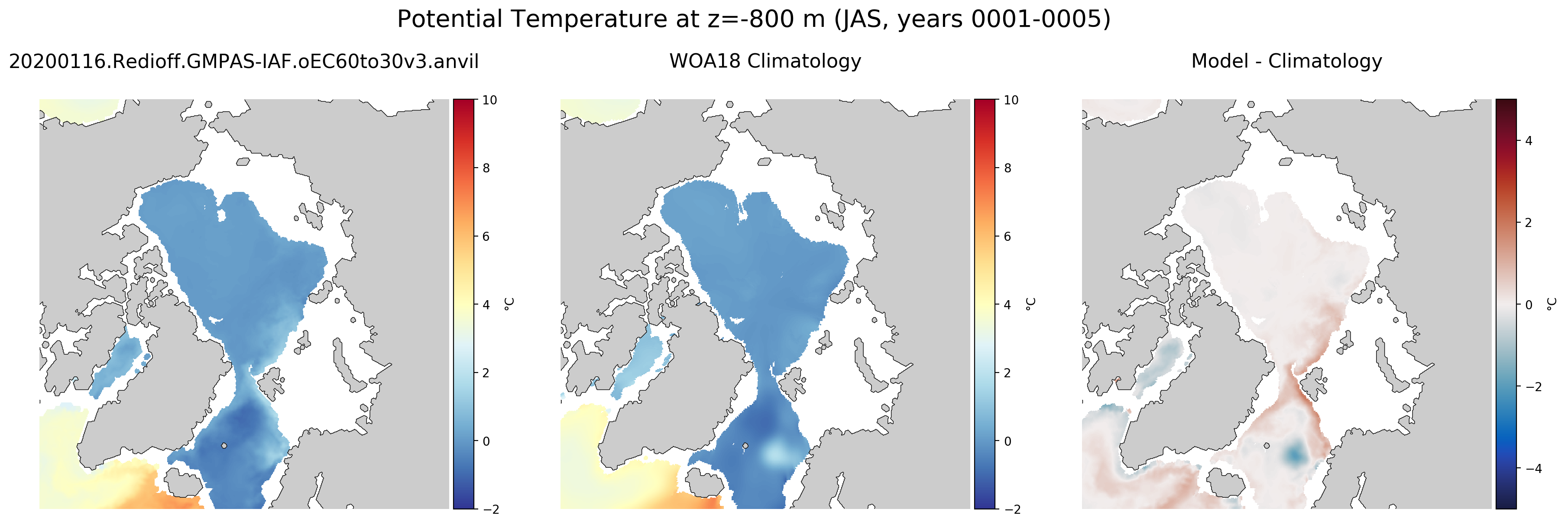 Potential Temperature at z=-800 m (JAS, years 0001-0005)

20200116.Redioff.GMPAS-IAF.oEC60to30v3.anvil

10
8
6
4
2
0
−2
°C

WOA18 Climatology

10
8
6
4
2
0
−2
°C

Model - Climatology

4
2
0
−2
−4
°C